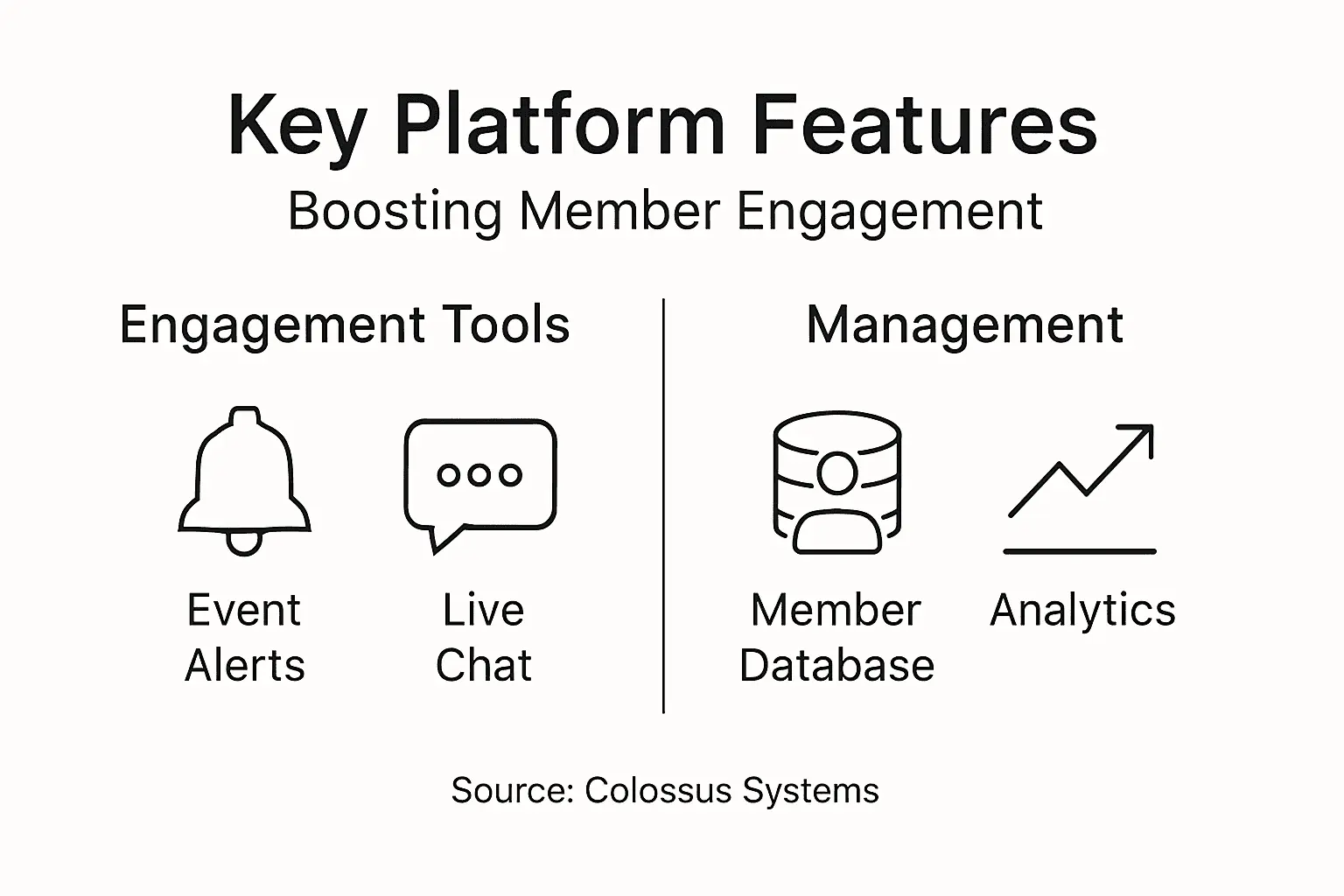 Key Platform Features
Boosting Member Engagement

Engagement Tools

Event Alerts

Live Chat

Management

Member Database

Analytics

Source: Colossus Systems